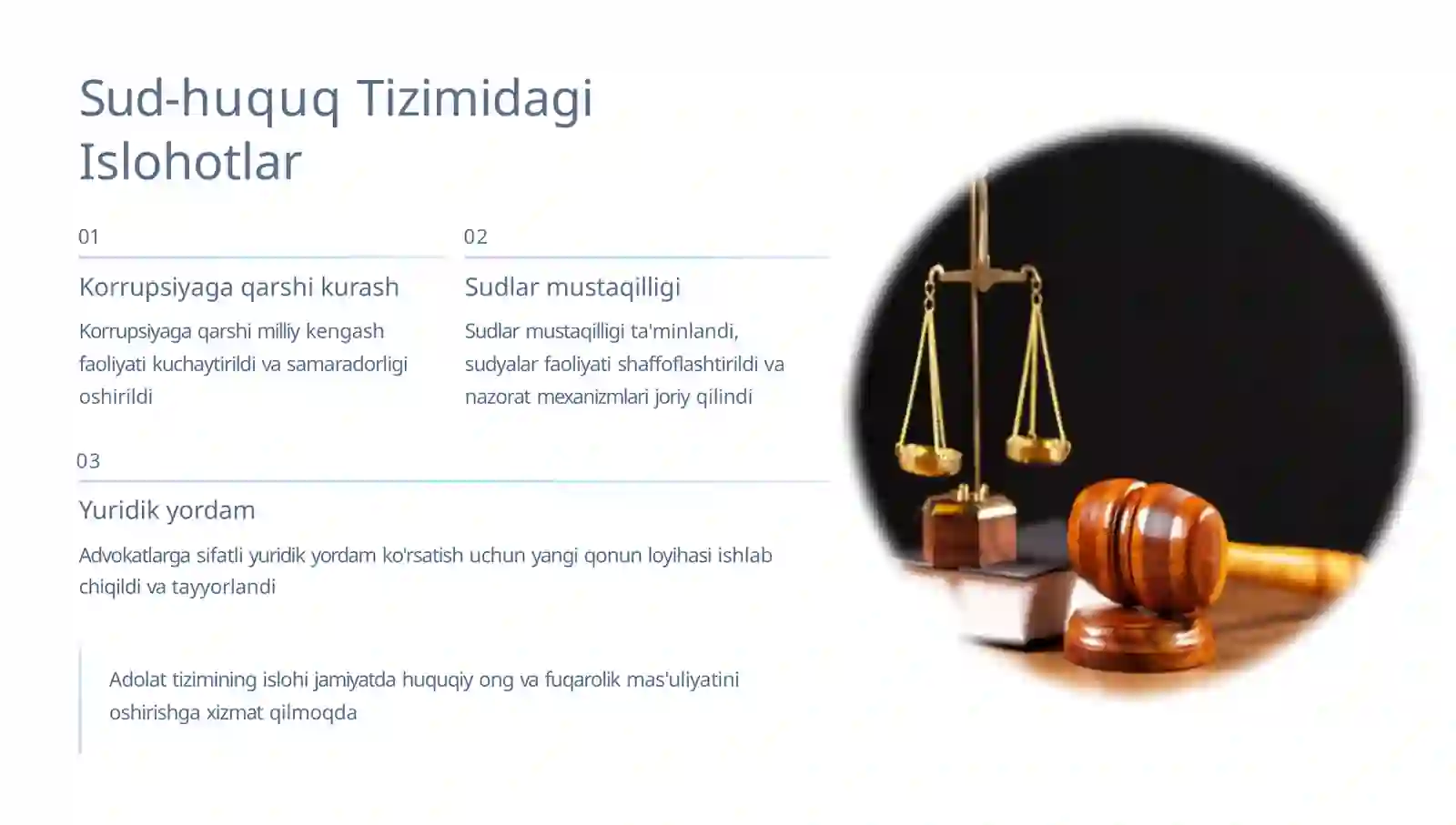 Sud-huquq Tizimidagi Islohotlar

01

Korrupsiyaga qarshi kurash

Korrupsiyaga qarshi milliy kengash faoliyati kuchaytirildi va samaradorligi oshirildi

02

Sudlar mustaqilligi

Sudlar mustaqilligi ta'minlandi, sudyalar faoliyati shaffoflashtirildi va nazorat mexanizmlari joriy qilindi

03

Yuridik yordam

Advokatlarga sifatli yuridik yordam ko'rsatish uchun yangi qonun loyihasi ishlab chiqildi va tayyorlandi

Adolat tizimining islohi jamiyatda huquqiy ong va fuqarolik mas'uliyatini oshirishga xizmat qilmoqda